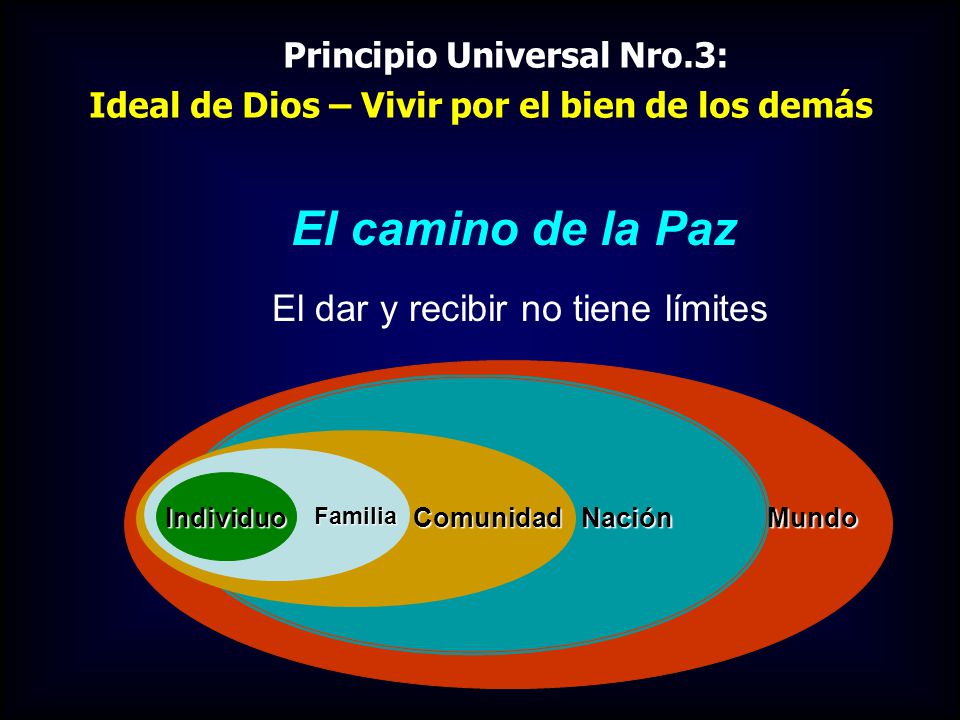 Principio Universal Nro.3:
Ideal de Dios – Vivir por el bien de los demás

El camino de la Paz

El dar y recibir no tiene límites

Individuo Familia Comunidad Nación Mundo